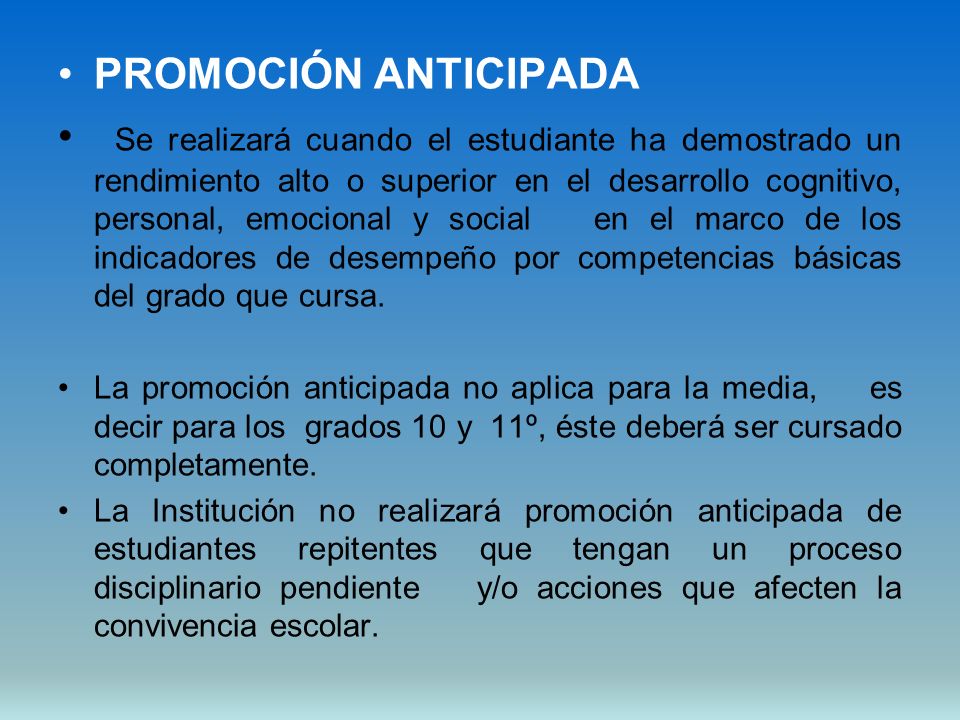 • PROMOCIÓN ANTICIPADA

• Se realizará cuando el estudiante ha demostrado un rendimiento alto o superior en el desarrollo cognitivo, personal, emocional y social en el marco de los indicadores de desempeño por competencias básicas del grado que cursa.

• La promoción anticipada no aplica para la media, es decir para los grados 10 y 11º, éste deberá ser cursado completamente.

• La Institución no realizará promoción anticipada de estudiantes repitentes que tengan un proceso disciplinario pendiente y/o acciones que afecten la convivencia escolar.